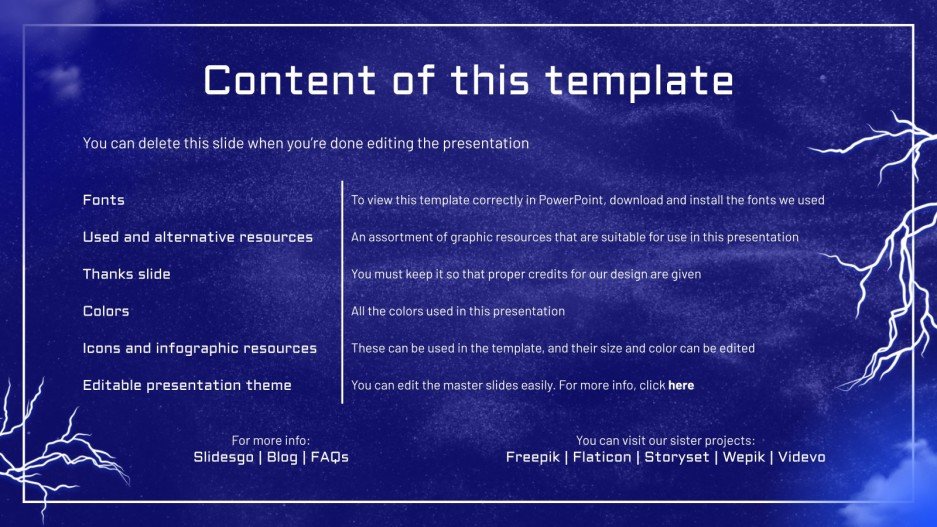 Content of this template

You can delete this slide when you're done editing the presentation

| | |
|---|---|
| Fonts | To view this template correctly in PowerPoint, download and install the fonts we used |
| Used and alternative resources | An assortment of graphic resources that are suitable for use in this presentation |
| Thanks slide | You must keep it so that proper credits for our design are given |
| Colors | All the colors used in this presentation |
| Icons and infographic resources | These can be used in the template, and their size and color can be edited |
| Editable presentation theme | You can edit the master slides easily. For more info, click here |

For more info:
Slidesgo | Blog | FAQs

You can visit our sister projects:
Freepik | Flaticon | Storyset | Wepik | Videvo